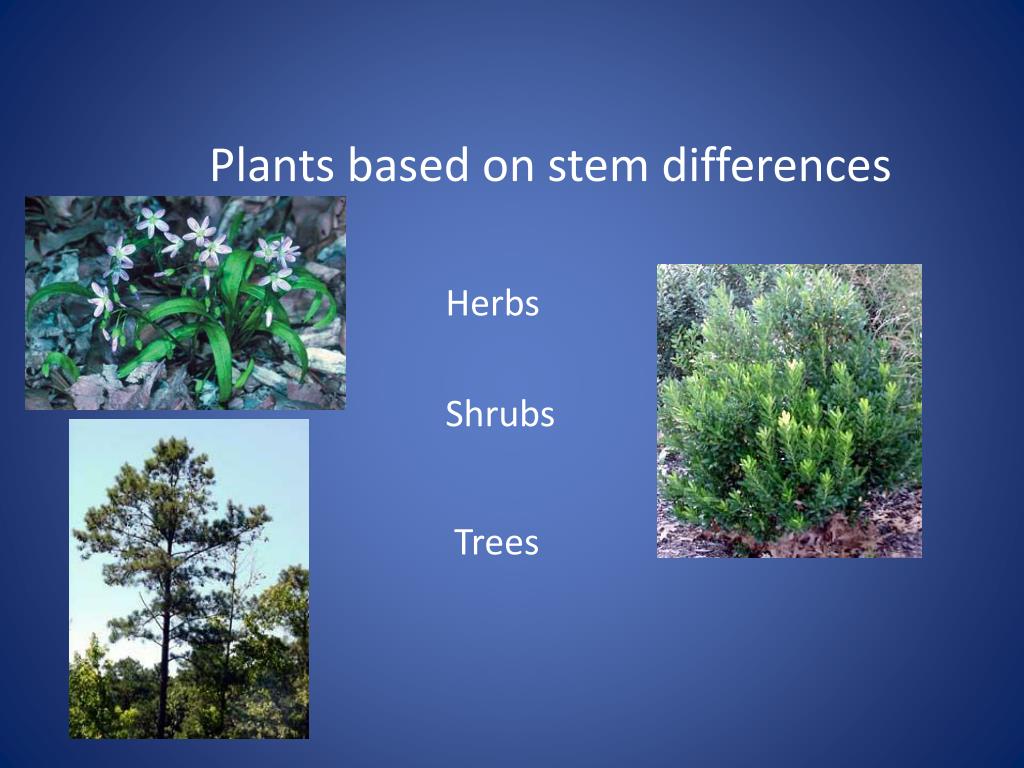 Plants based on stem differences

Herbs

Shrubs

Trees